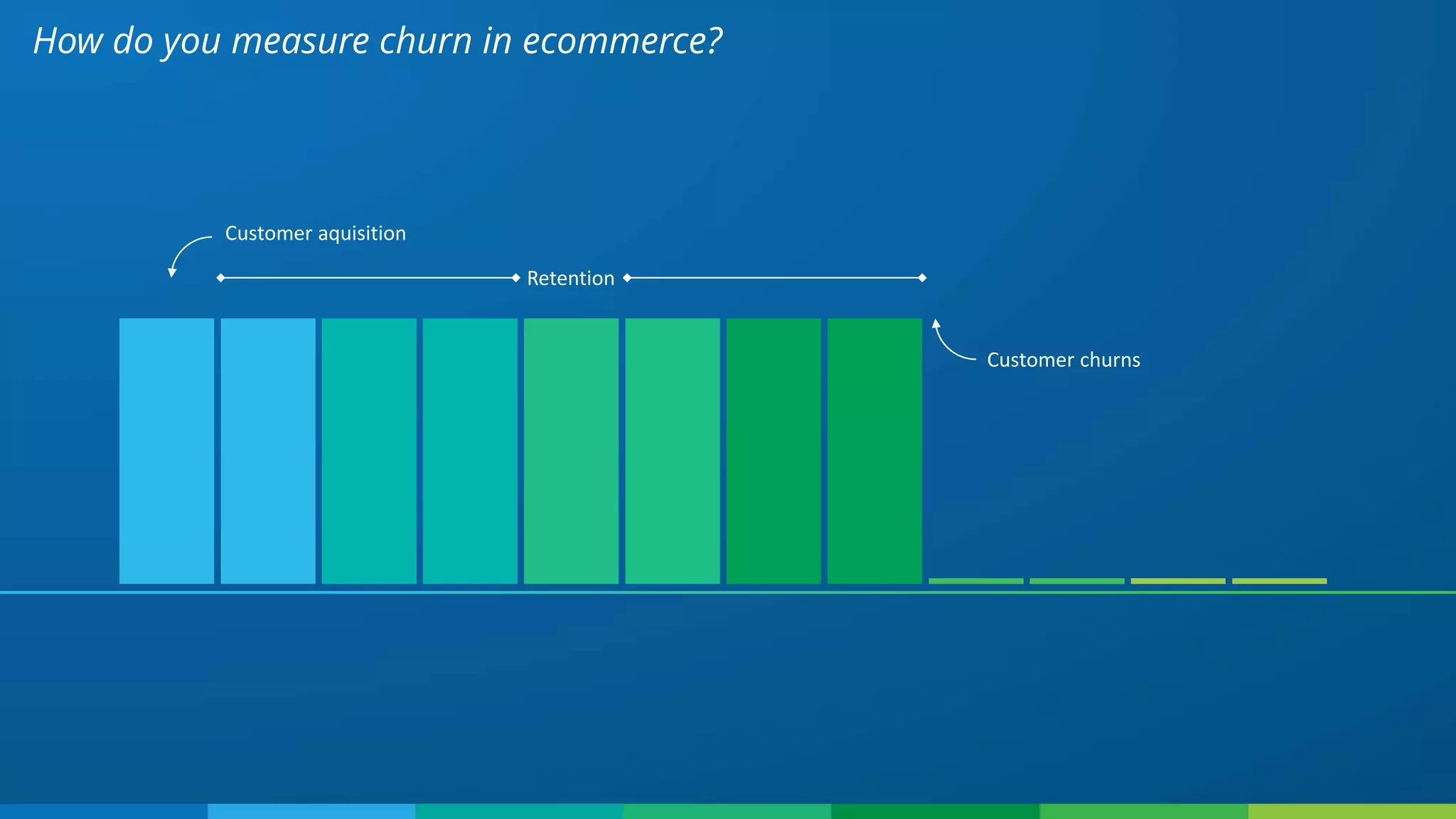 How do you measure churn in ecommerce?

Customer aquisition

Retention

Customer churns